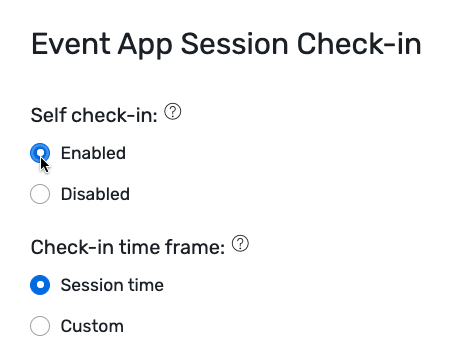 Event App Session Check-in

Self check-in: ?

Enabled

Disabled

Check-in time frame: ?

Session time

Custom